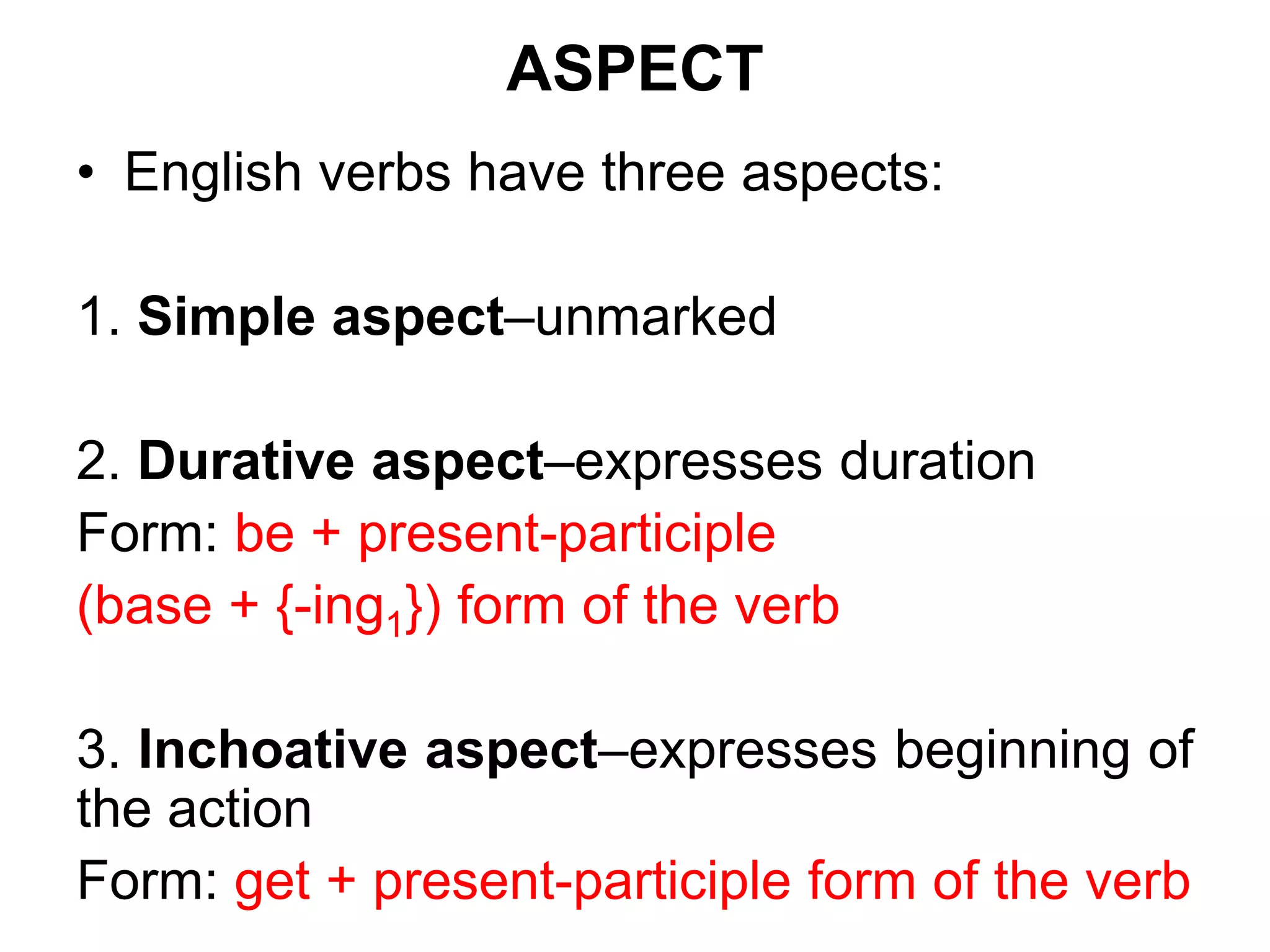 ASPECT

• English verbs have three aspects:

1. Simple aspect–unmarked

2. Durative aspect–expresses duration
Form: be + present-participle
(base + {-ing$_1$}) form of the verb

3. Inchoative aspect–expresses beginning of the action
Form: get + present-participle form of the verb